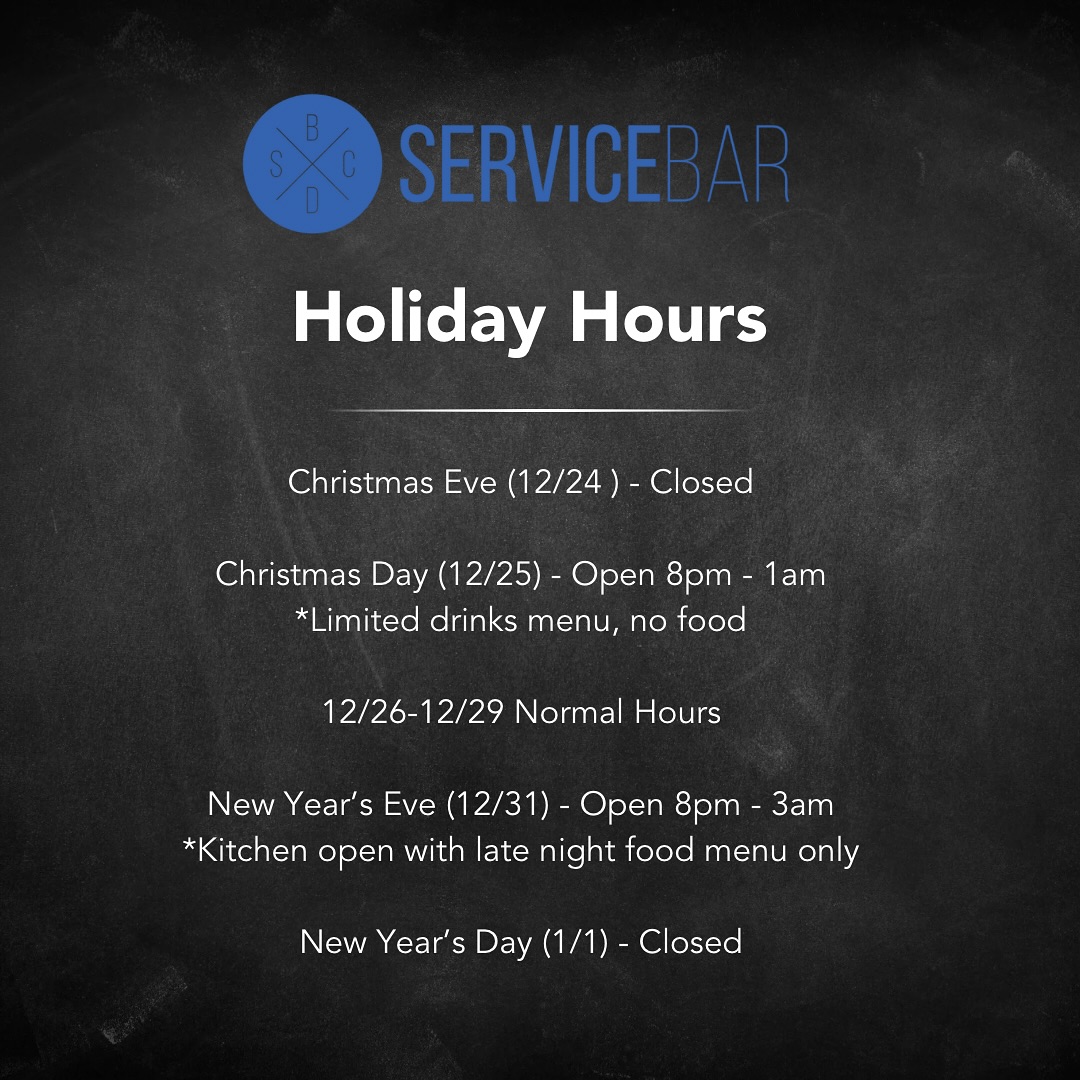 B
S C
D
SERVICEBAR

Holiday Hours

Christmas Eve (12/24 ) - Closed

Christmas Day (12/25) - Open 8pm - 1am
*Limited drinks menu, no food

12/26-12/29 Normal Hours

New Year's Eve (12/31) - Open 8pm - 3am
*Kitchen open with late night food menu only

New Year's Day (1/1) - Closed